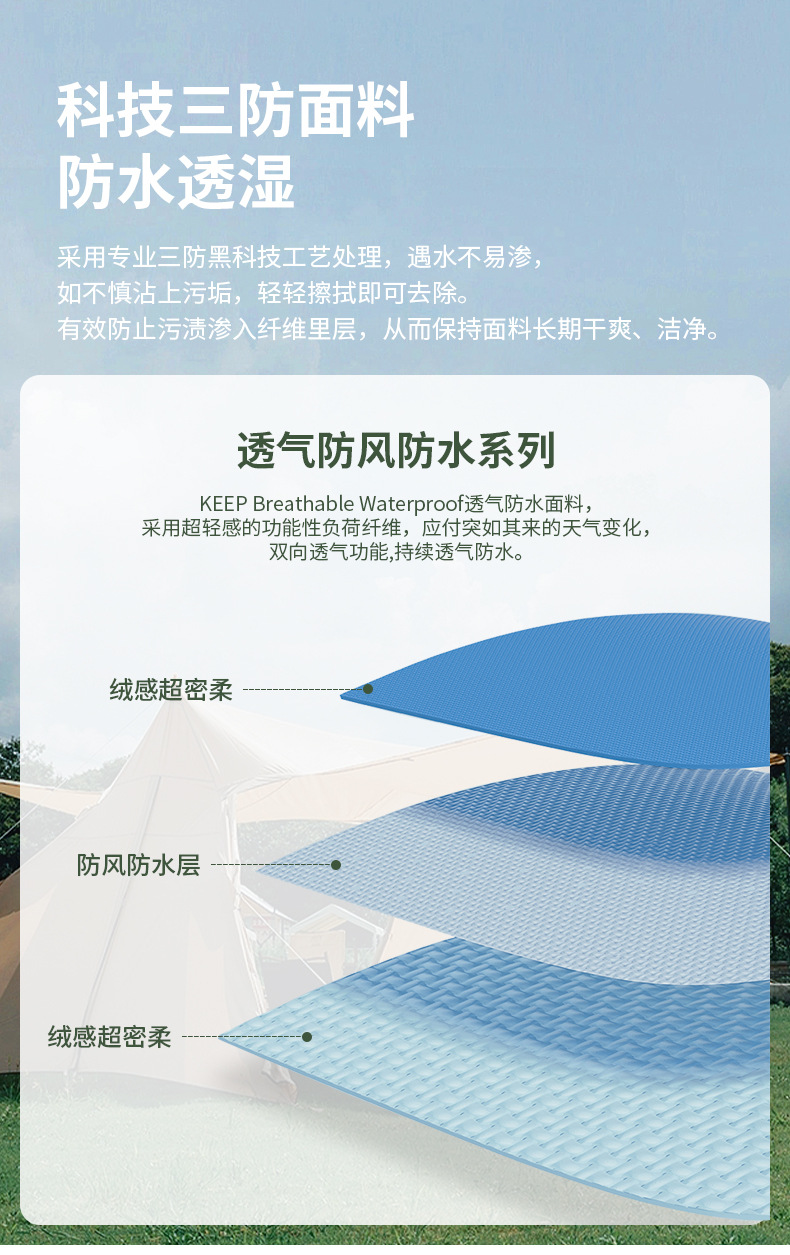 科技三防面料
防水透湿

采用专业三防黑科技工艺处理，遇水不易渗，
如不慎沾上污垢，轻轻擦拭即可去除。
有效防止污渍渗入纤维里层，从而保持面料长期干爽、洁净。

透气防风防水系列

KEEP Breathable Waterproof透气防水面料，
采用超轻感的功能性负荷纤维，应付突如其来的天气变化，
双向透气功能,持续透气防水。

绒感超密柔

防风防水层

绒感超密柔